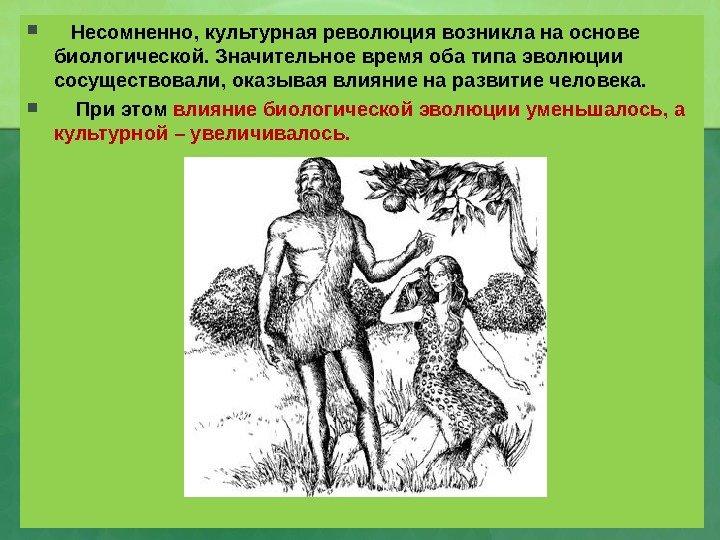 Несомненно, культурная революция возникла на основе биологической. Значительное время оба типа эволюции сосуществовали, оказывая влияние на развитие человека.

При этом влияние биологической эволюции уменьшалось, а культурной – увеличивалось.